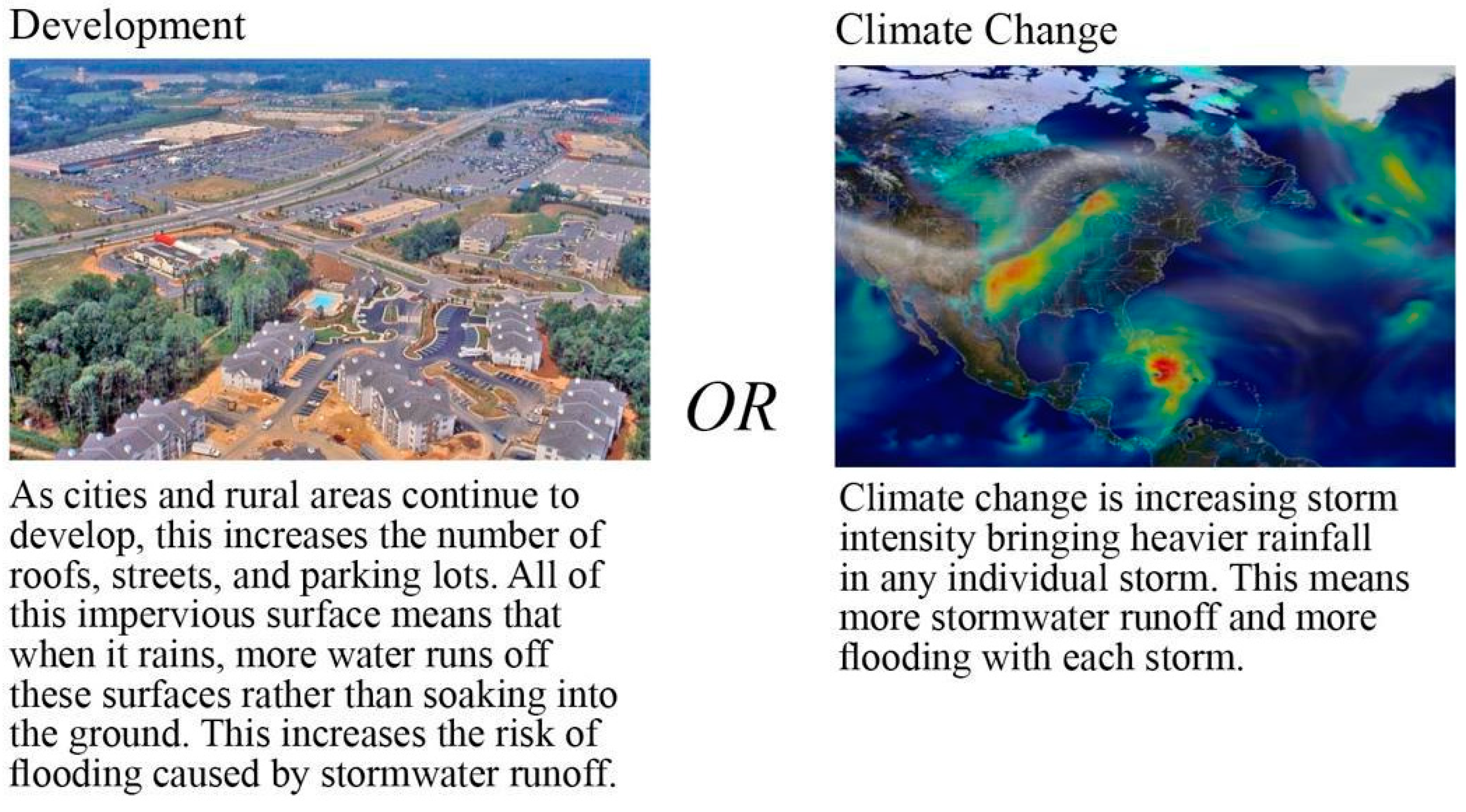 Development

As cities and rural areas continue to develop, this increases the number of roofs, streets, and parking lots. All of this impervious surface means that when it rains, more water runs off these surfaces rather than soaking into the ground. This increases the risk of flooding caused by stormwater runoff.

OR

Climate Change

Climate change is increasing storm intensity bringing heavier rainfall in any individual storm. This means more stormwater runoff and more flooding with each storm.